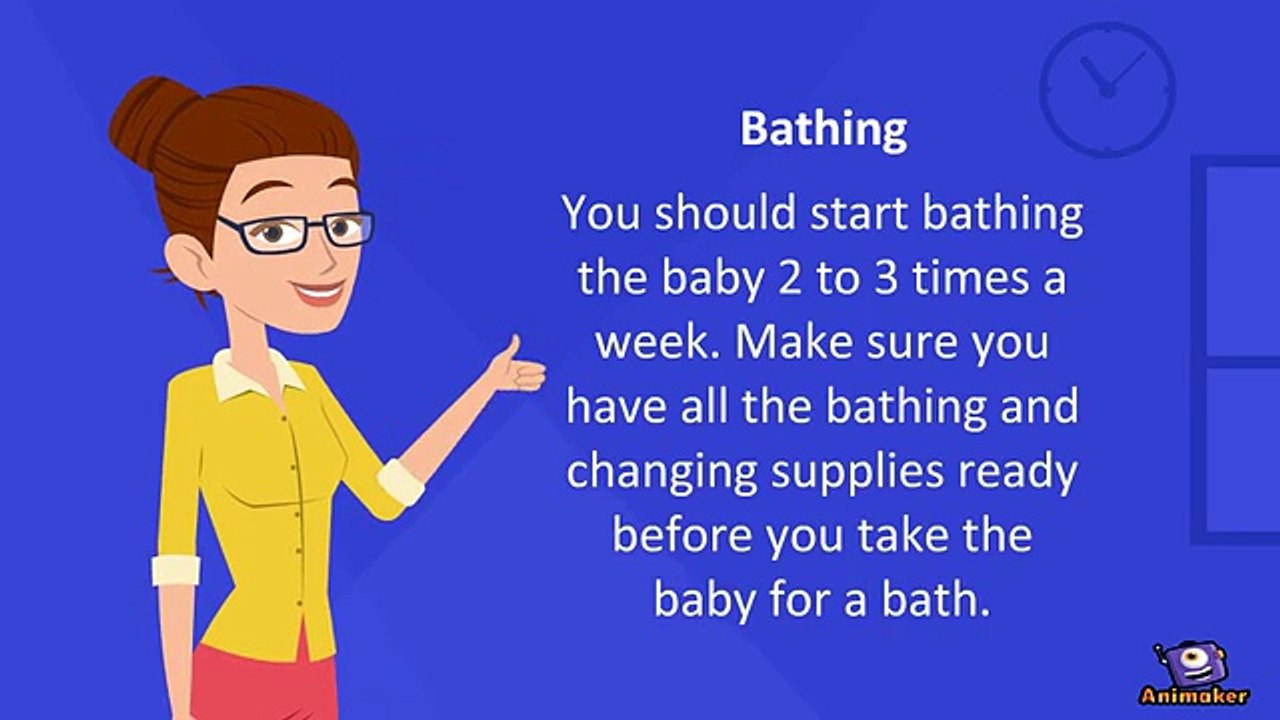 Bathing

You should start bathing the baby 2 to 3 times a week. Make sure you have all the bathing and changing supplies ready before you take the baby for a bath.

Animaker